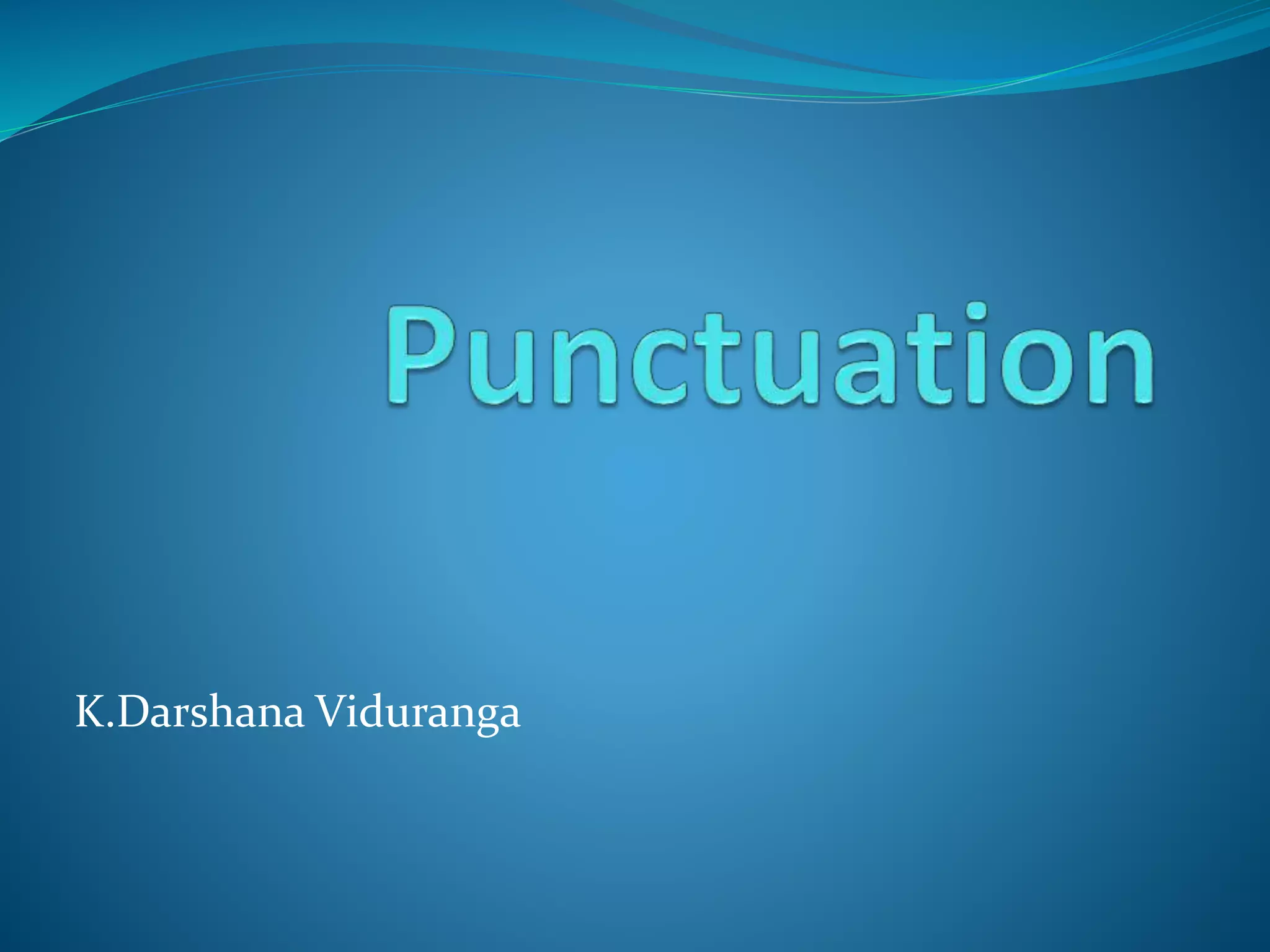 Punctuation

K.Darshana Viduranga